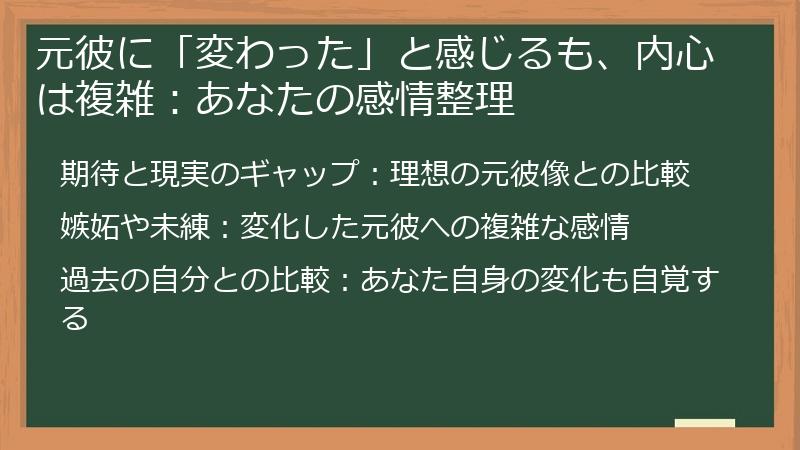 元彼に「変わった」と感じるも、内心は複雑：あなたの感情整理

期待と現実のギャップ：理想の元彼像との比較

嫉妬や未練：変化した元彼への複雑な感情

過去の自分との比較：あなた自身の変化も自覚する